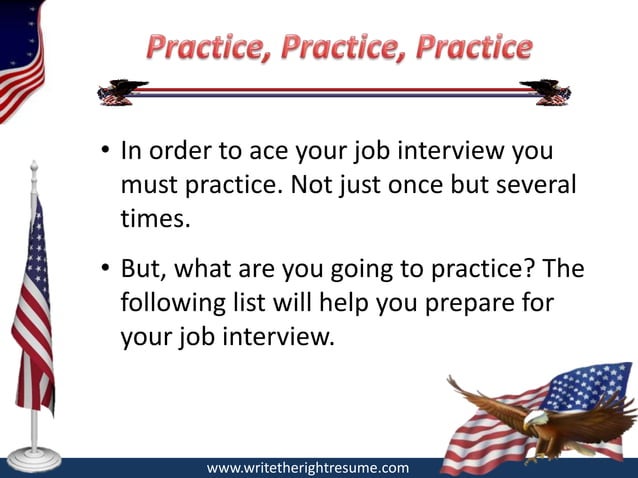 Practice, Practice, Practice

• In order to ace your job interview you must practice. Not just once but several times.

• But, what are you going to practice? The following list will help you prepare for your job interview.

www.writetherightresume.com